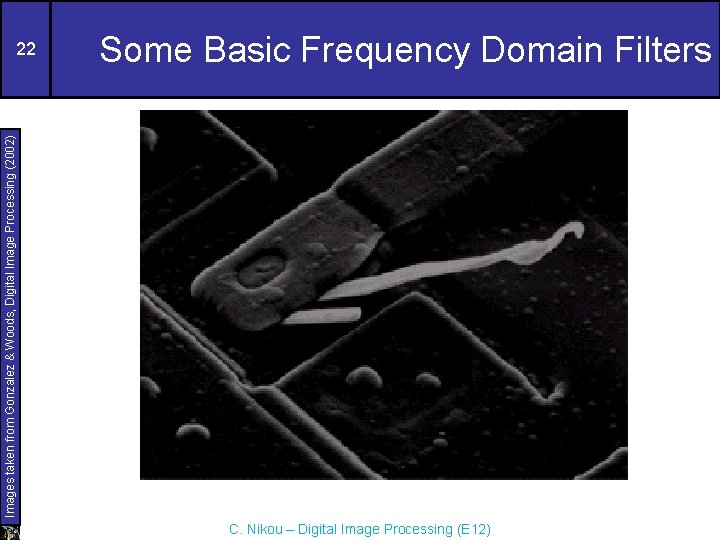 22

Some Basic Frequency Domain Filters

Images taken from Gonzalez & Woods, Digital Image Processing (2002)

C. Nikou – Digital Image Processing (E12)